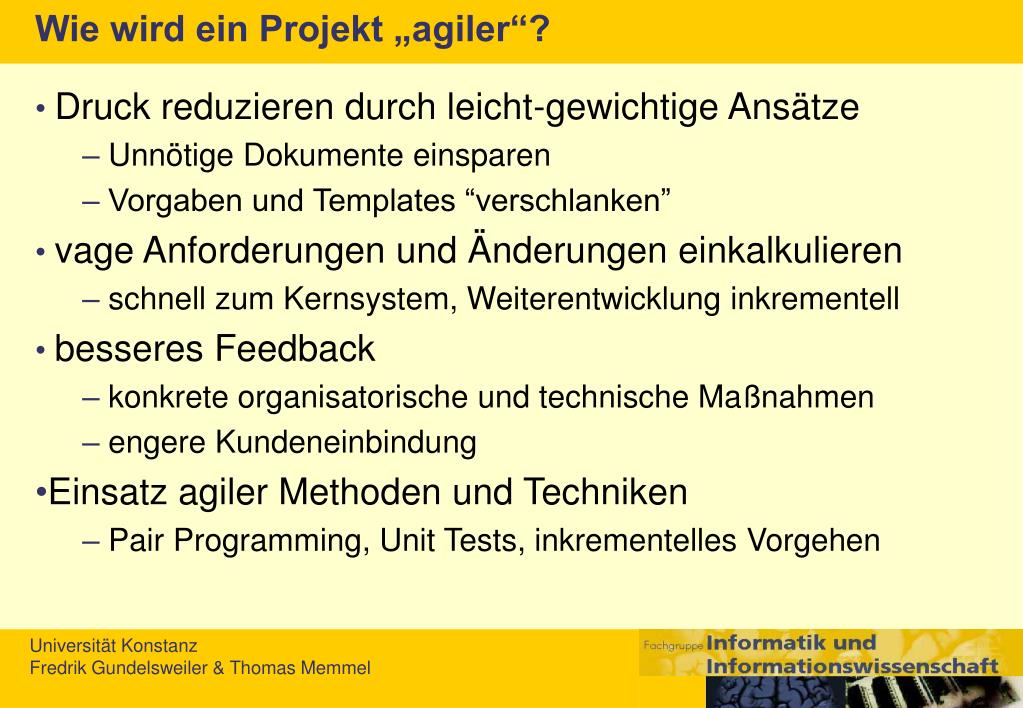 Wie wird ein Projekt „agiler“?

• Druck reduzieren durch leicht-gewichtige Ansätze

– Unnötige Dokumente einsparen

– Vorgaben und Templates “verschlanken”

• vage Anforderungen und Änderungen einkalkulieren

– schnell zum Kernsystem, Weiterentwicklung inkrementell

• besseres Feedback

– konkrete organisatorische und technische Maßnahmen

– engere Kundeneinbindung

•Einsatz agiler Methoden und Techniken

– Pair Programming, Unit Tests, inkrementelles Vorgehen

Universität Konstanz
Fredrik Gundelsweiler & Thomas Memmel

Fachgruppe Informatik und Informationswissenschaft